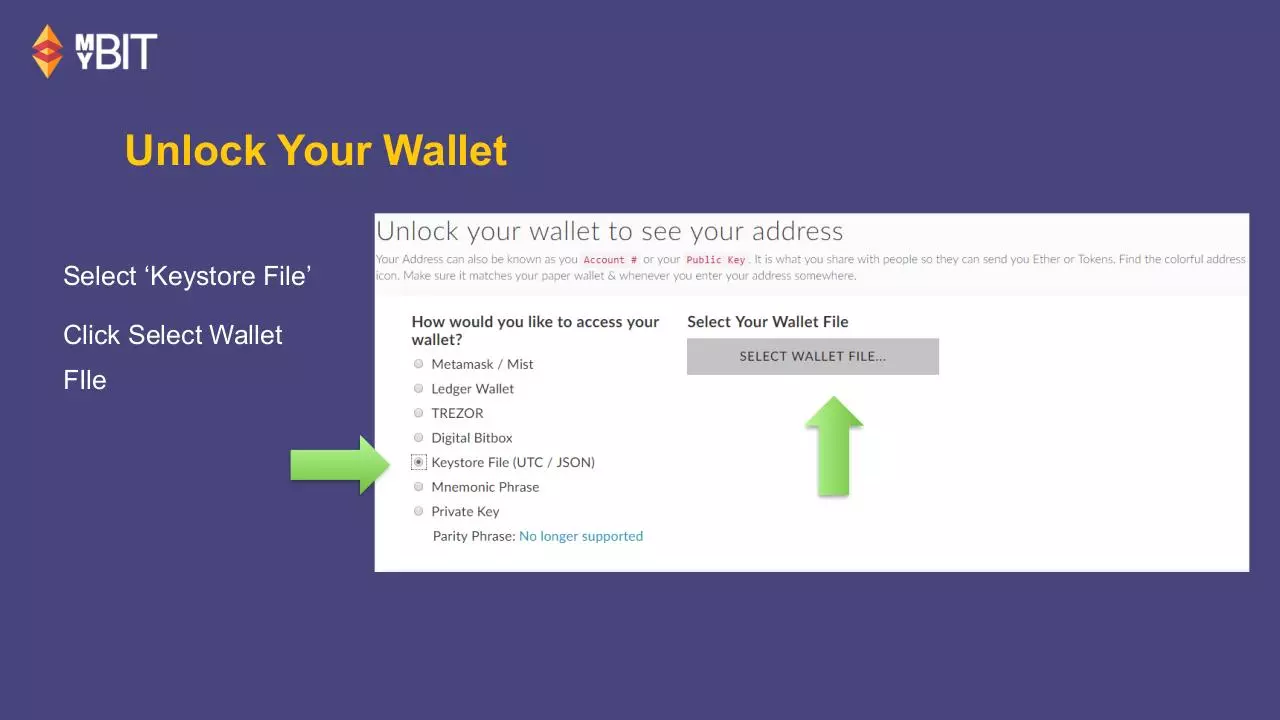 MYBIT

Unlock Your Wallet

Select ‘Keystore File’

Click Select Wallet FIle

Unlock your wallet to see your address

Your Address can also be known as you Account # or your Public Key. It is what you share with people so they can send you Ether or Tokens. Find the colorful address icon. Make sure it matches your paper wallet & whenever you enter your address somewhere.

How would you like to access your wallet?

Metamask / Mist

Ledger Wallet

TREZOR

Digital Bitbox

Keystore File (UTC / JSON)

Mnemonic Phrase

Private Key

Parity Phrase: No longer supported

Select Your Wallet File

SELECT WALLET FILE...